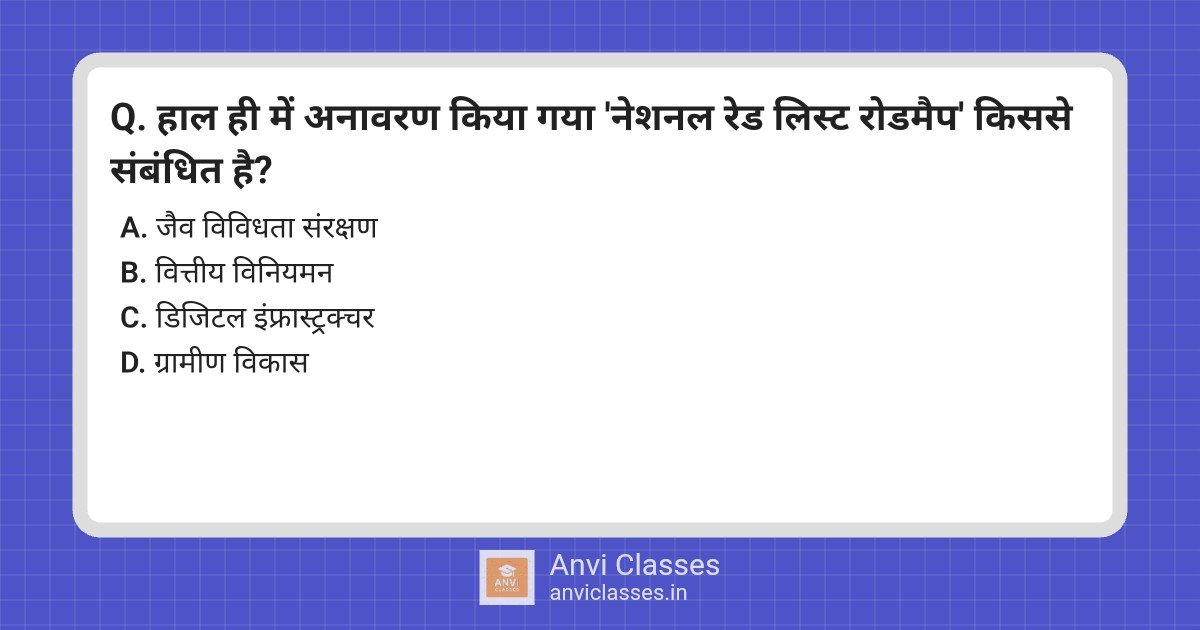 Q. हाल ही में अनावरण किया गया 'नेशनल रेड लिस्ट रोडमैप' किससे संबंधित है?

A. जैव विविधता संरक्षण
B. वित्तीय विनियमन
C. डिजिटल इंफ्रास्ट्रक्चर
D. ग्रामीण विकास

ANVI CLASSES
Anvi Classes
anviclasses.in